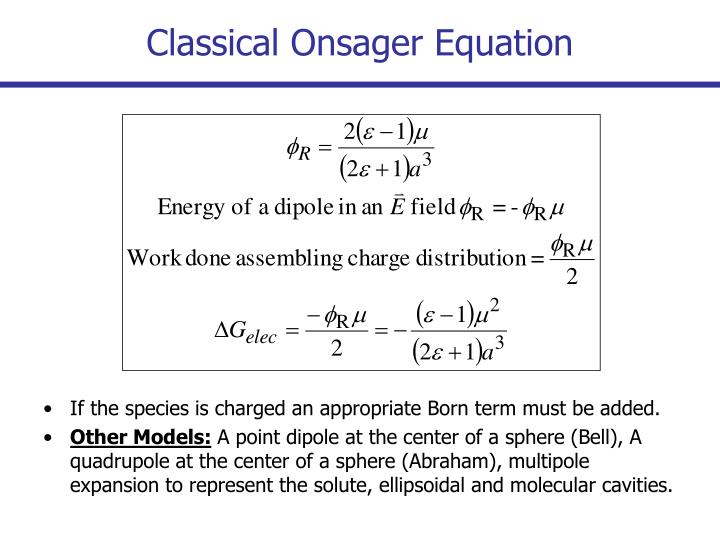 Classical Onsager Equation

$\phi_R = \frac{2(\varepsilon - 1)\mu}{(2\varepsilon + 1)a^3}$

Energy of a dipole in an $\vec{E}$ field $\phi_R = -\phi_R \mu$

Work done assembling charge distribution $= \frac{\phi_R \mu}{2}$

$\Delta G_{elec} = \frac{-\phi_R \mu}{2} = -\frac{(\varepsilon - 1)\mu^2}{(2\varepsilon + 1)a^3}$

• If the species is charged an appropriate Born term must be added.

• Other Models: A point dipole at the center of a sphere (Bell), A quadrupole at the center of a sphere (Abraham), multipole expansion to represent the solute, ellipsoidal and molecular cavities.